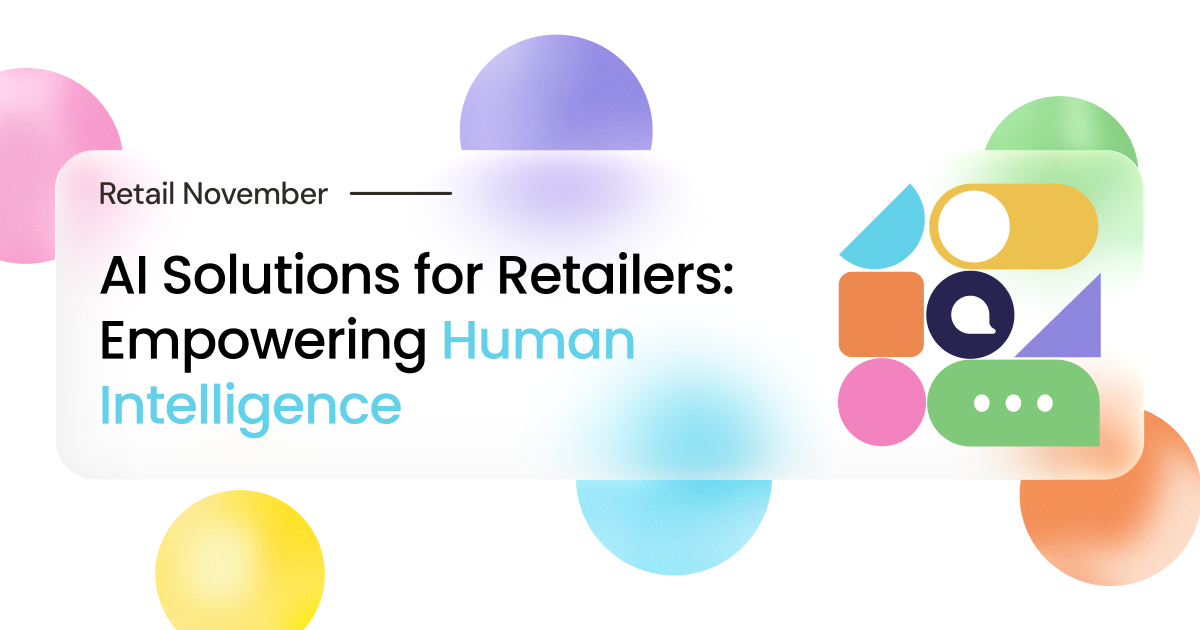 Retail November

AI Solutions for Retailers: Empowering Human Intelligence